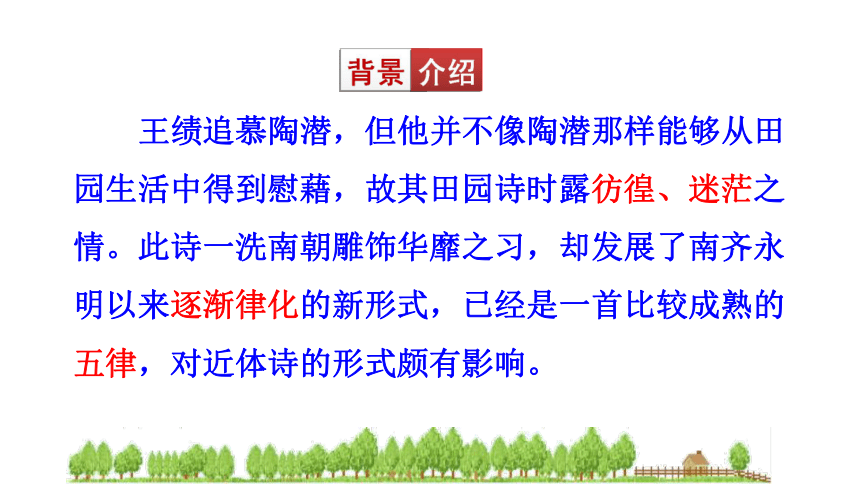 背景介绍

王绩追慕陶潜，但他并不像陶潜那样能够从田园生活中得到慰藉，故其田园诗时露彷徨、迷茫之情。此诗一洗南朝雕饰华靡之习，却发展了南齐永明以来逐渐律化的新形式，已经是一首比较成熟的五律，对近体诗的形式颇有影响。